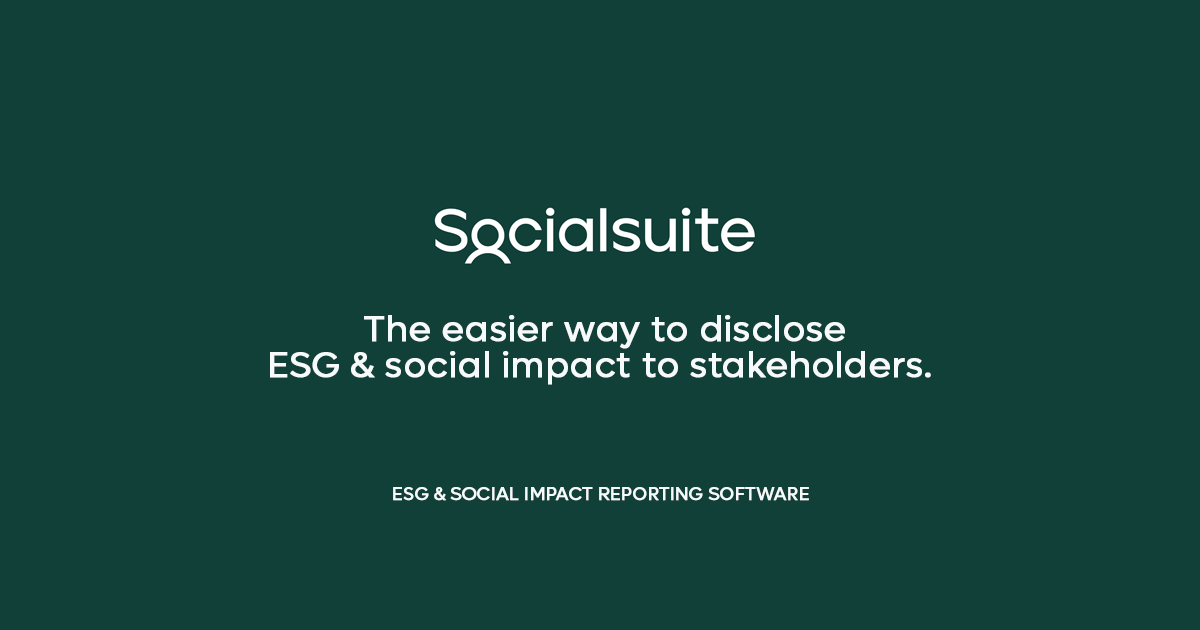 Socialsuite

The easier way to disclose ESG & social impact to stakeholders.

ESG & SOCIAL IMPACT REPORTING SOFTWARE